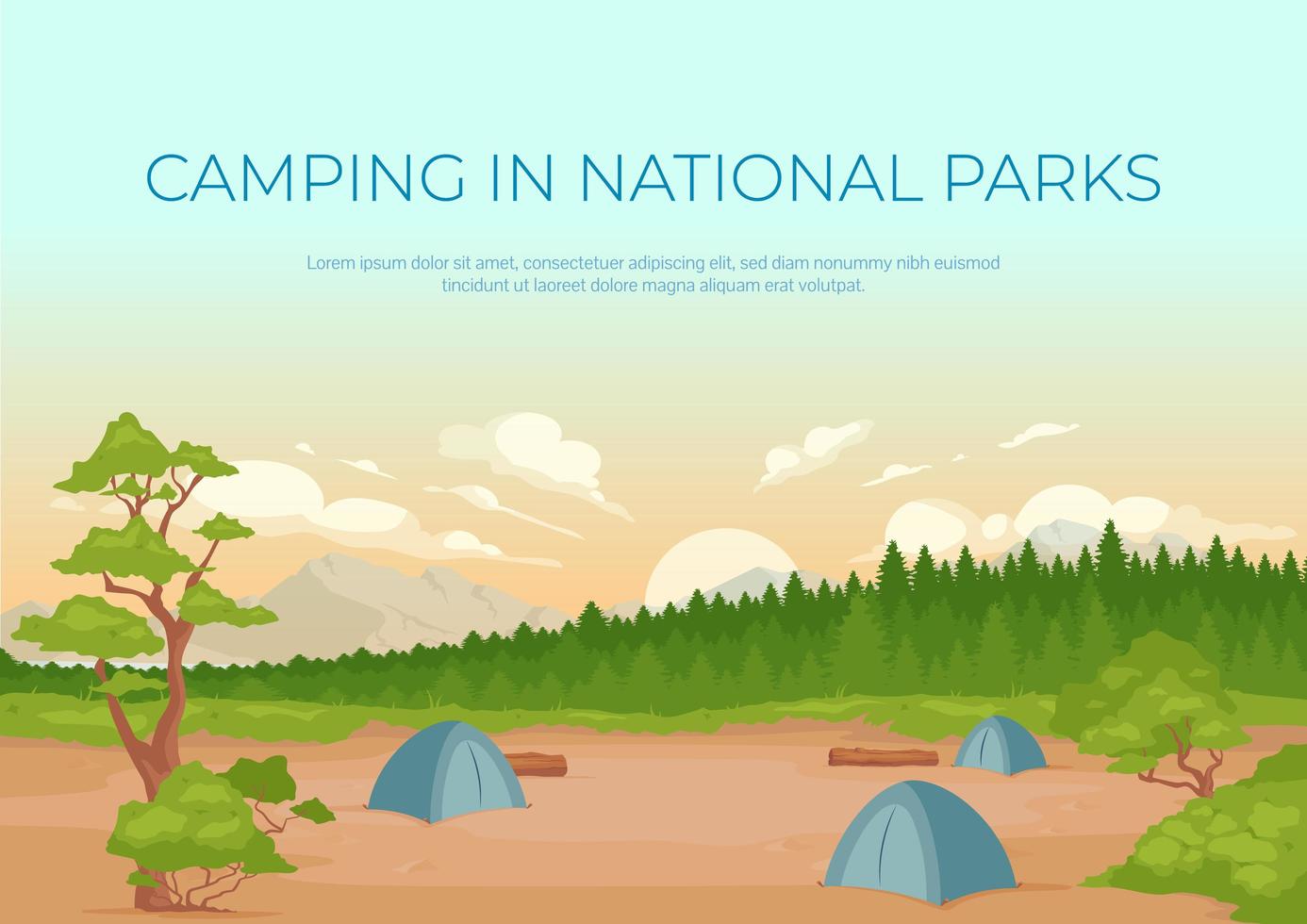 CAMPING IN NATIONAL PARKS

Lorem ipsum dolor sit amet, consectetuer adipiscing elit, sed diam nonummy nibh euismod tincidunt ut laoreet dolore magna aliquam erat volutpat.